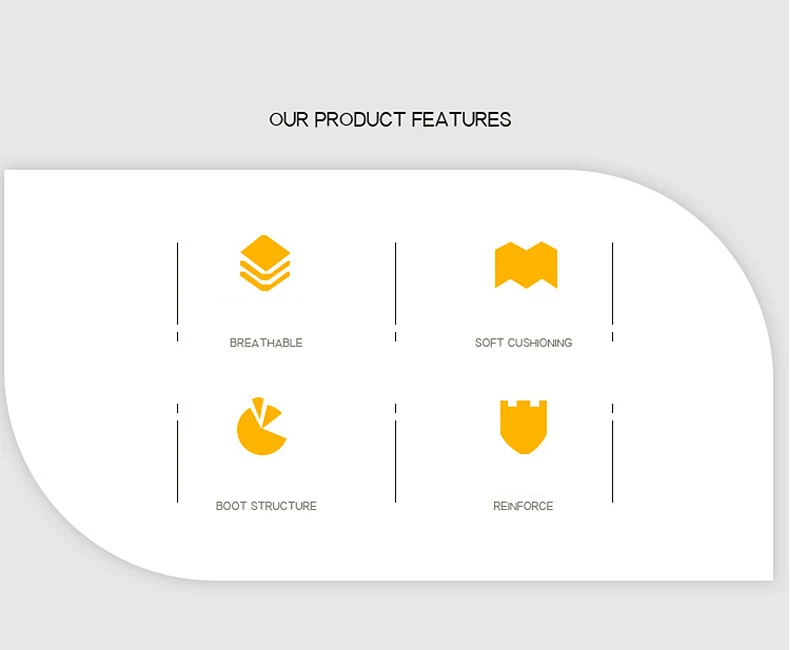 OUR PRODUCT FEATURES

BREATHABLE

SOFT CUSHIONING

BOOT STRUCTURE

REINFORCE